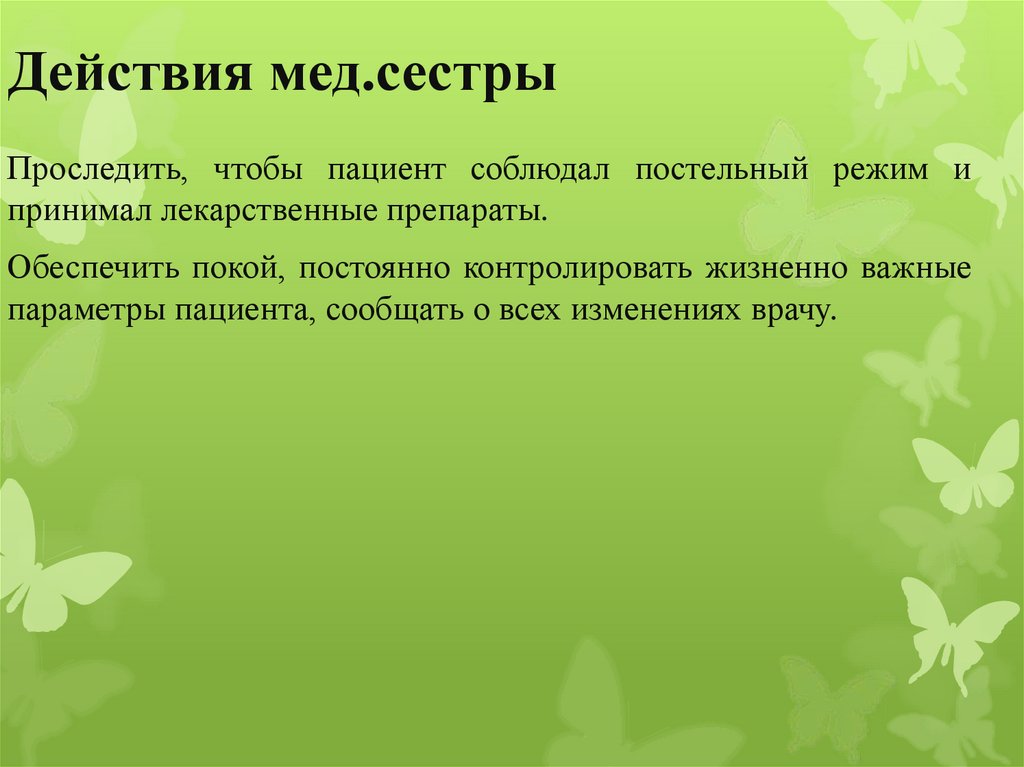 Действия мед.сестры

Проследить, чтобы пациент соблюдал постельный режим и принимал лекарственные препараты.

Обеспечить покой, постоянно контролировать жизненно важные параметры пациента, сообщать о всех изменениях врачу.